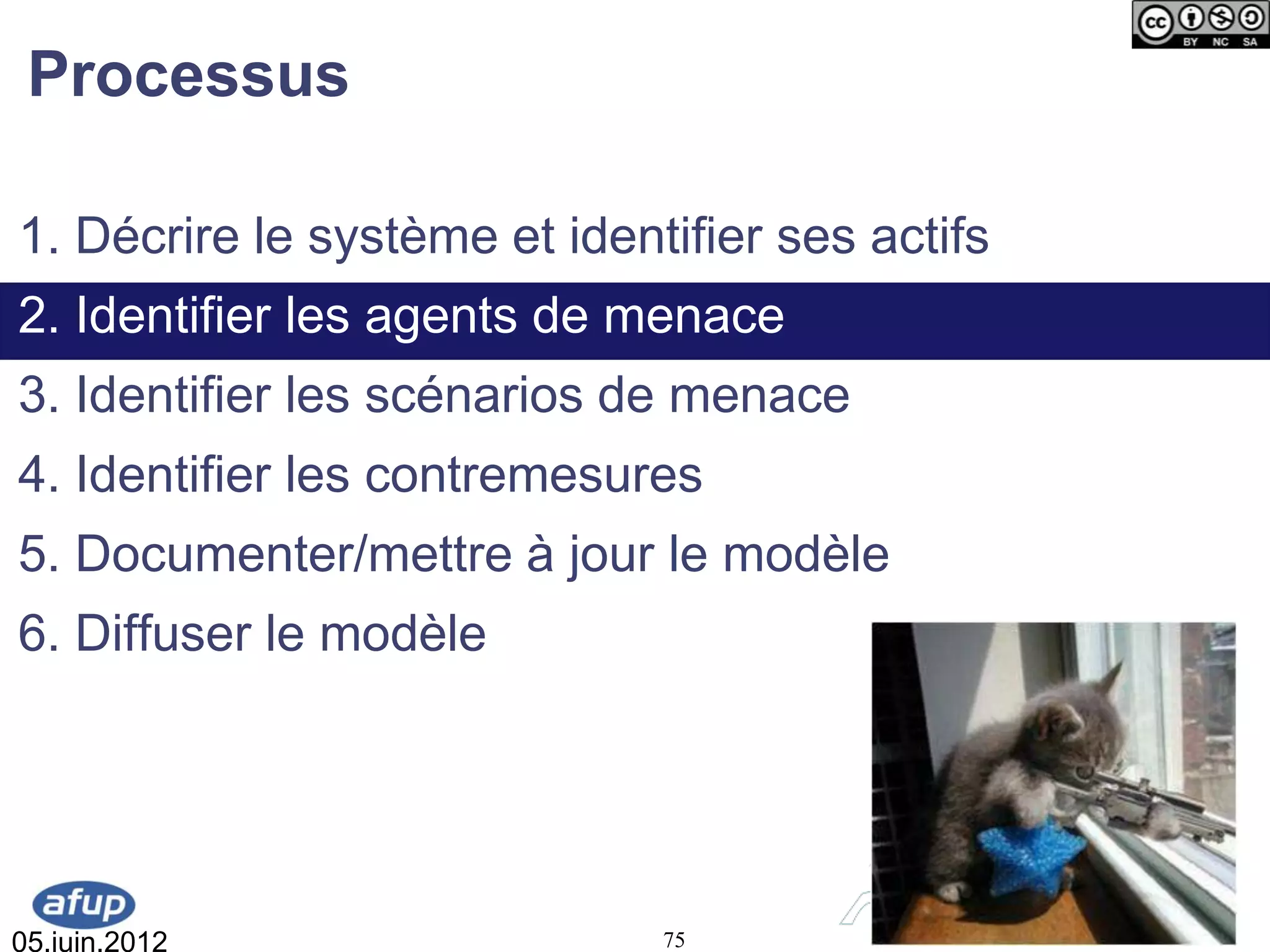 cc BY NC SA

Processus

1. Décrire le système et identifier ses actifs
2. Identifier les agents de menace
3. Identifier les scénarios de menace
4. Identifier les contremesures
5. Documenter/mettre à jour le modèle
6. Diffuser le modèle

afup
05.juin.2012
75